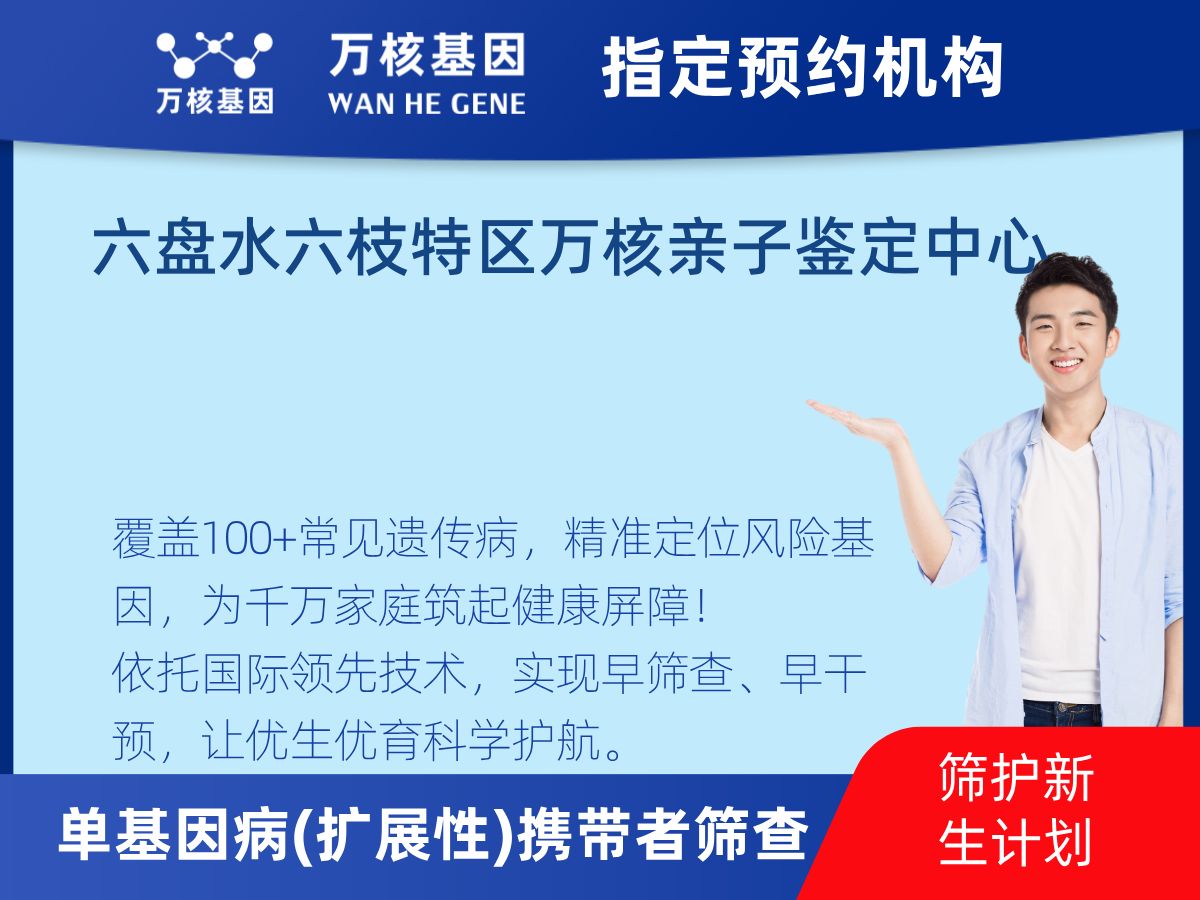 万核基因

万核基因
WAN HE GENE

指定预约机构

六盘水六枝特区万核亲子鉴定中心

覆盖100+常见遗传病，精准定位风险基因，为千万家庭筑起健康屏障！
依托国际领先技术，实现早筛查、早干预，让优生优育科学护航。

单基因病(扩展性)携带者筛查

筛护新生计划